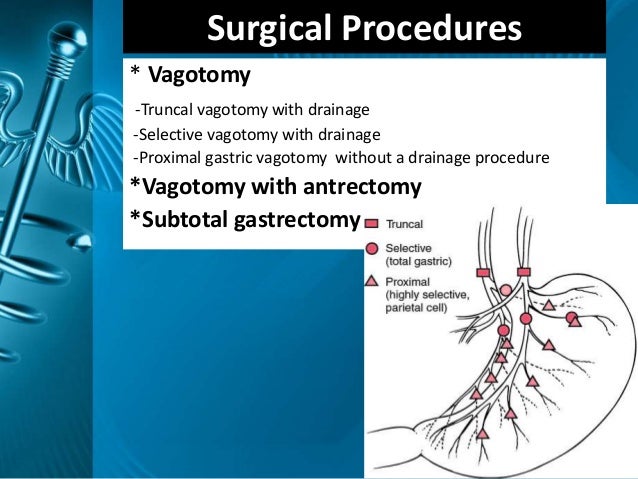 Surgical Procedures

* Vagotomy

-Truncal vagotomy with drainage

-Selective vagotomy with drainage

-Proximal gastric vagotomy without a drainage procedure

*Vagotomy with antrectomy

*Subtotal gastrectomy

Truncal

Selective (total gastric)

Proximal (highly selective, parietal cell)